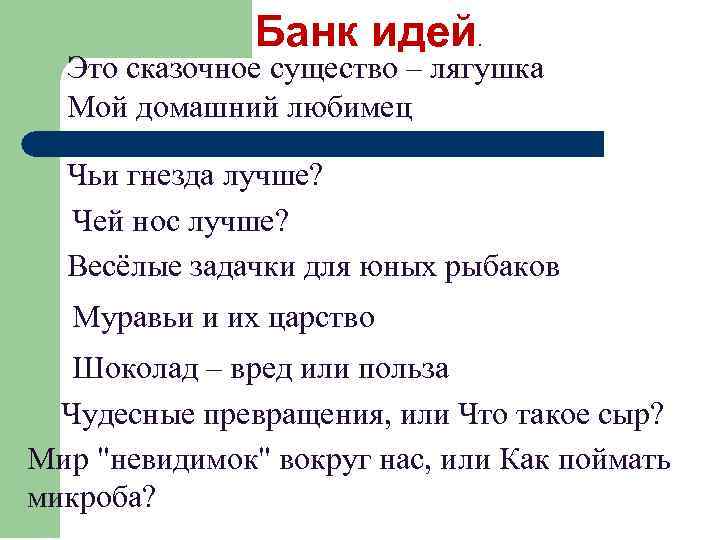 Банк идей.

Это сказочное существо – лягушка

Мой домашний любимец

Чьи гнезда лучше?

Чей нос лучше?

Весёлые задачки для юных рыбаков

Муравьи и их царство

Шоколад – вред или польза

Чудесные превращения, или Что такое сыр?

Мир "невидимок" вокруг нас, или Как поймать микроба?